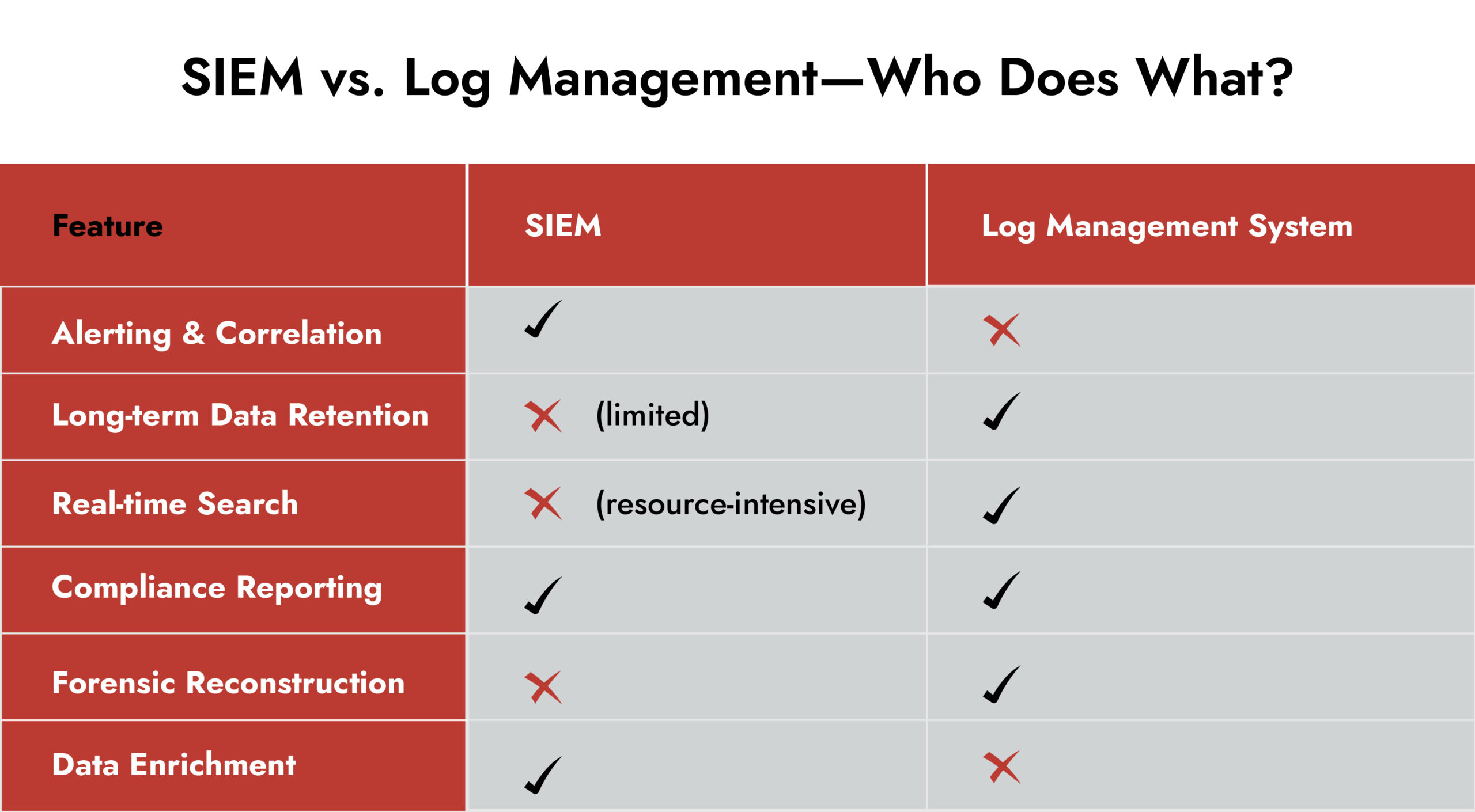 SIEM vs. Log Management—Who Does What?

| Feature | SIEM | Log Management System |
|---|---|---|
| Alerting & Correlation | ✓ | ✗ |
| Long-term Data Retention | ✗ (limited) | ✓ |
| Real-time Search | ✗ (resource-intensive) | ✓ |
| Compliance Reporting | ✓ | ✓ |
| Forensic Reconstruction | ✗ | ✓ |
| Data Enrichment | ✓ | ✗ |